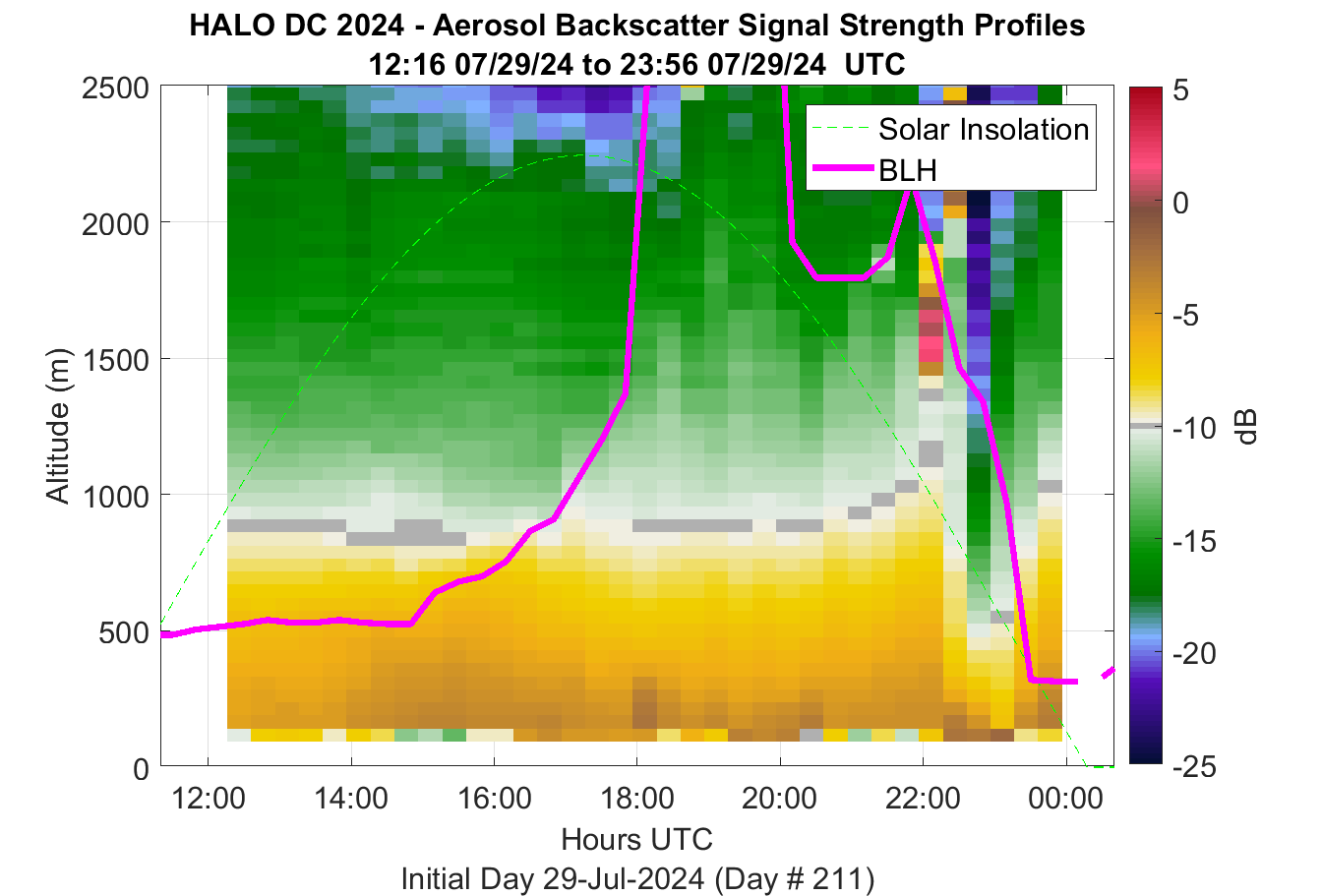 HALO DC 2024 - Aerosol Backscatter Signal Strength Profiles
12:16 07/29/24 to 23:56 07/29/24 UTC

Solar Insolation
BLH

Altitude (m)
2500
2000
1500
1000
500
0

12:00
14:00
16:00
18:00
20:00
22:00
00:00

Hours UTC
Initial Day 29-Jul-2024 (Day # 211)

5
0
-5
-10
-15
-20
-25
dB